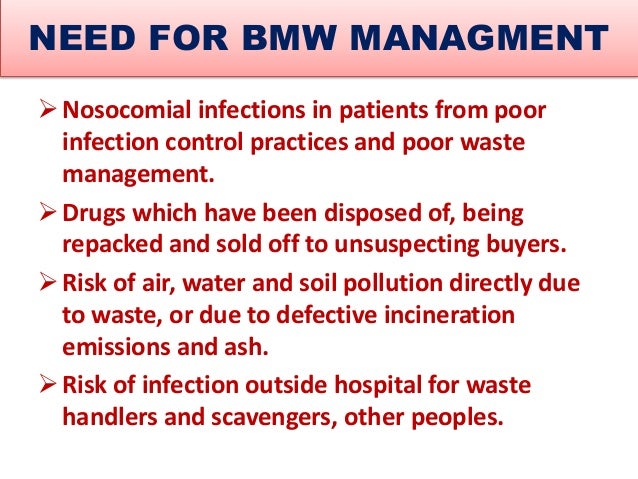 NEED FOR BMW MANAGMENT

➢ Nosocomial infections in patients from poor infection control practices and poor waste management.

➢ Drugs which have been disposed of, being repacked and sold off to unsuspecting buyers.

➢ Risk of air, water and soil pollution directly due to waste, or due to defective incineration emissions and ash.

➢ Risk of infection outside hospital for waste handlers and scavengers, other peoples.